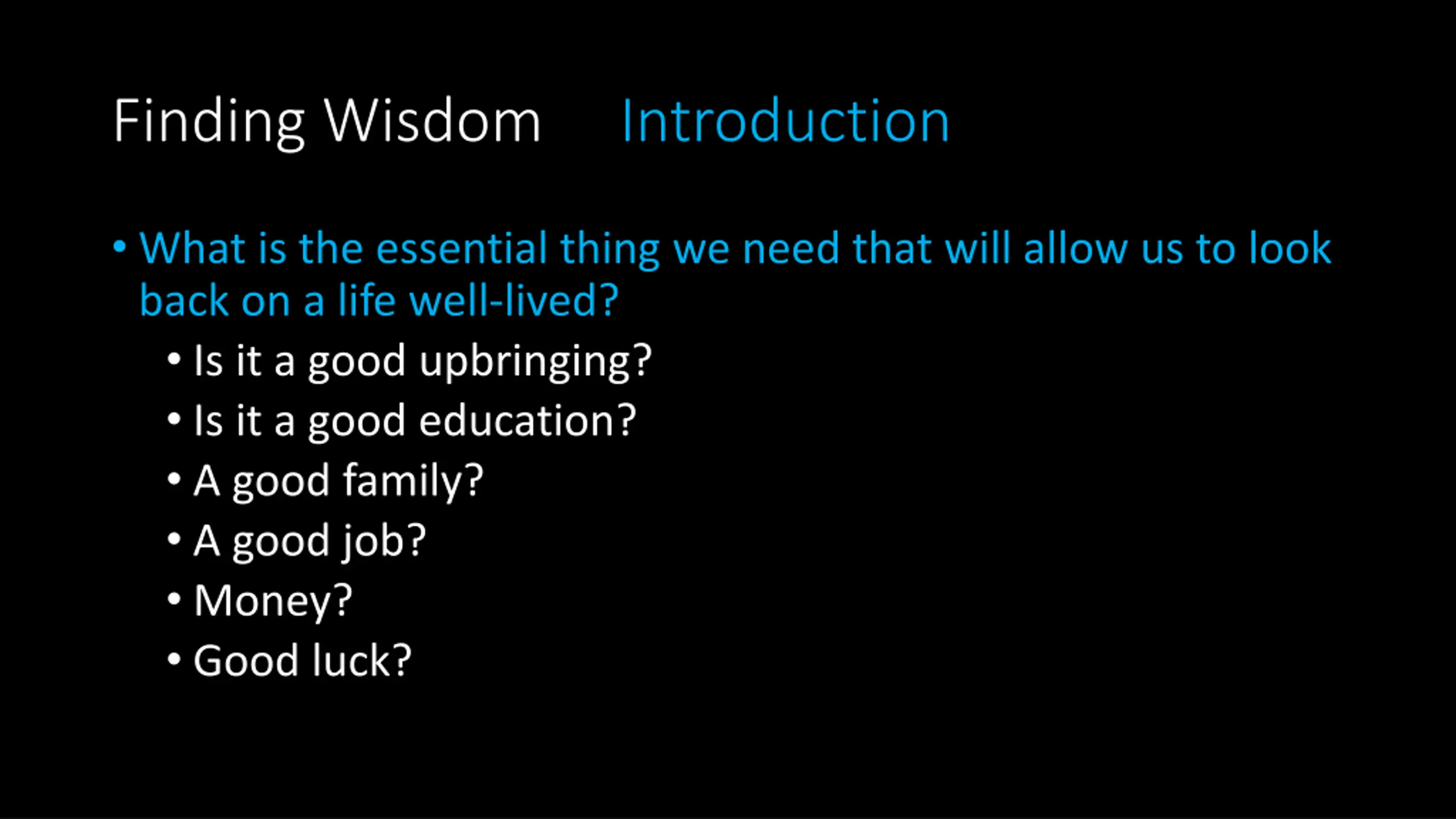 Finding Wisdom Introduction

• What is the essential thing we need that will allow us to look back on a life well-lived?
 • Is it a good upbringing?
 • Is it a good education?
 • A good family?
 • A good job?
 • Money?
 • Good luck?